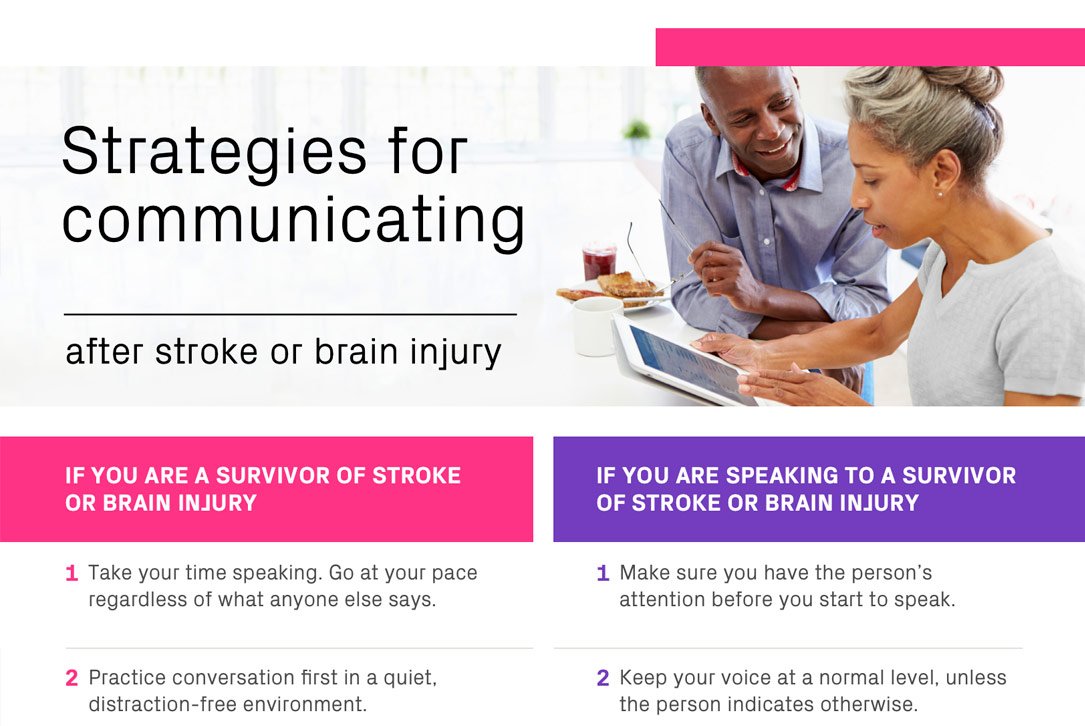 Strategies for communicating

after stroke or brain injury

IF YOU ARE A SURVIVOR OF STROKE OR BRAIN INJURY

1 Take your time speaking. Go at your pace regardless of what anyone else says.

2 Practice conversation first in a quiet, distraction-free environment.

IF YOU ARE SPEAKING TO A SURVIVOR OF STROKE OR BRAIN INJURY

1 Make sure you have the person's attention before you start to speak.

2 Keep your voice at a normal level, unless the person indicates otherwise.